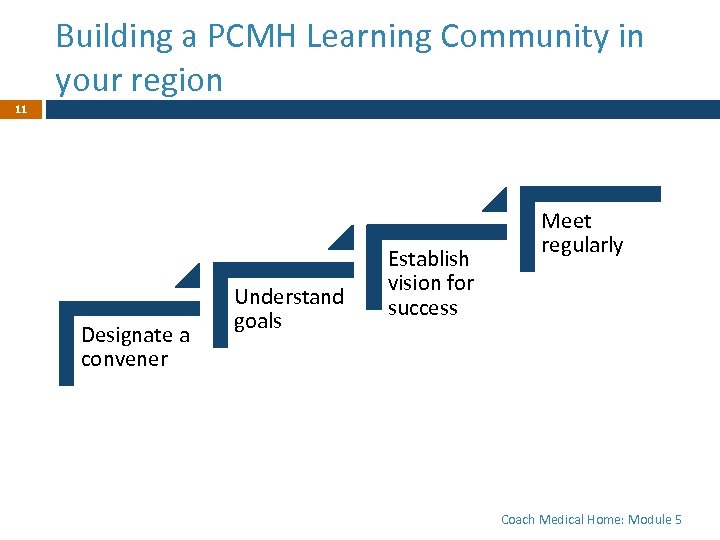 Building a PCMH Learning Community in your region

11

Designate a convener

Understand goals

Establish vision for success

Meet regularly

Coach Medical Home: Module 5